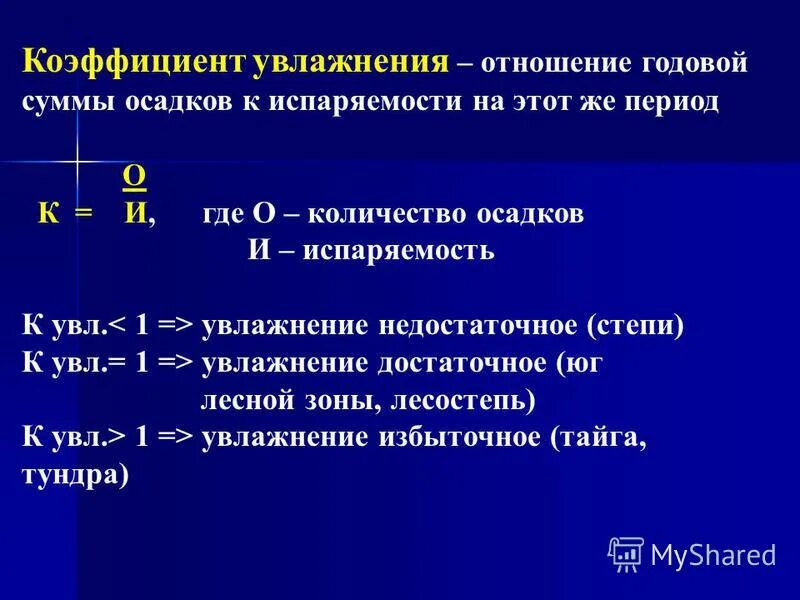 Коэффициент увлажнения – отношение годовой суммы осадков к испаряемости на этот же период

$К = \frac{О}{И}$, где О – количество осадков
И – испаряемость

К увл.< 1 => увлажнение недостаточное (степи)
К увл.= 1 => увлажнение достаточное (юг лесной зоны, лесостепь)
К увл.> 1 => увлажнение избыточное (тайга, тундра)

MyShared